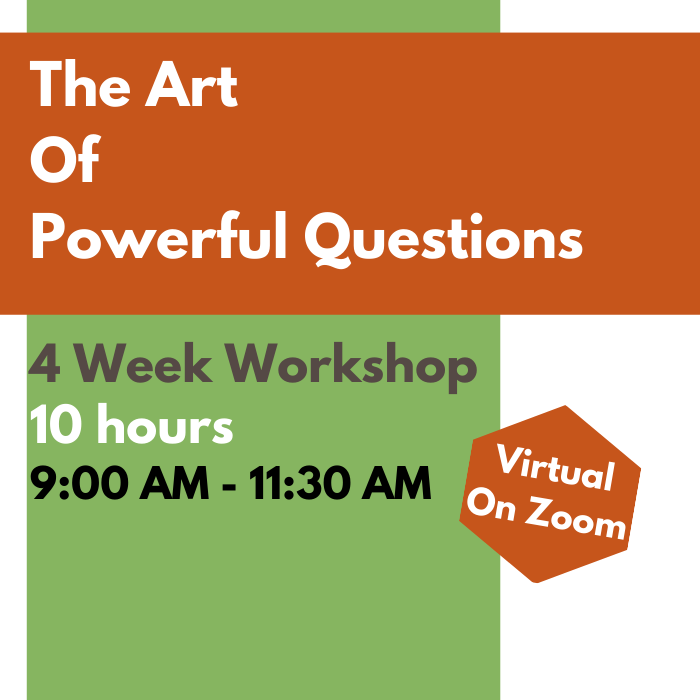 The Art
Of
Powerful Questions

4 Week Workshop
10 hours
9:00 AM - 11:30 AM

Virtual
On Zoom